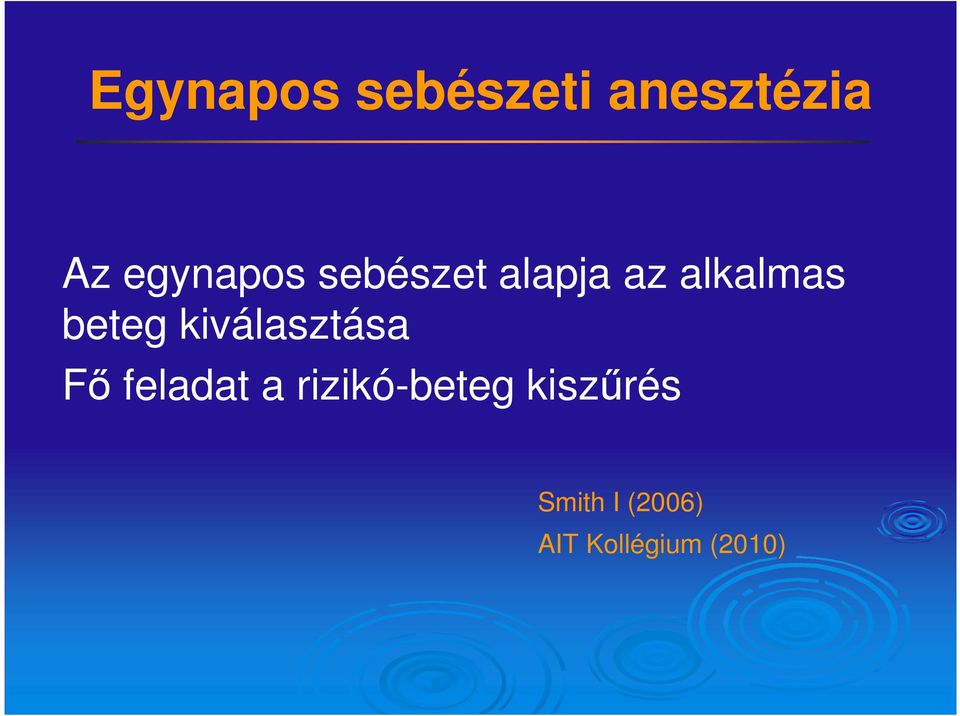 Egynapos sebészeti anesztézia

Az egynapos sebészet alapja az alkalmas beteg kiválasztása

Fő feladat a rizikó-beteg kiszűrés

Smith I (2006)
AIT Kollégium (2010)